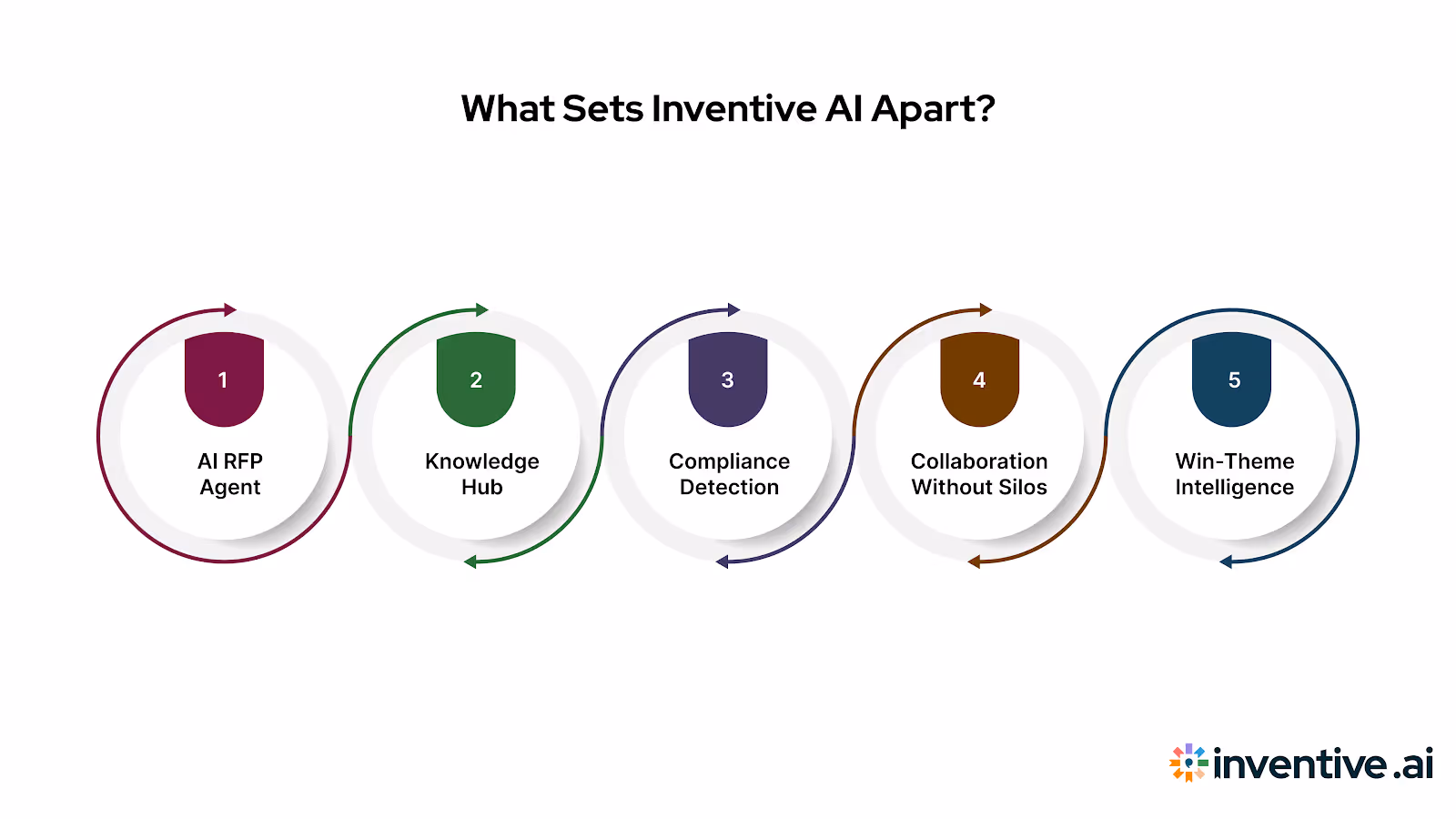 What Sets Inventive AI Apart?

1
AI RFP Agent

2
Knowledge Hub

3
Compliance Detection

4
Collaboration Without Silos

5
Win-Theme Intelligence

inventive.ai